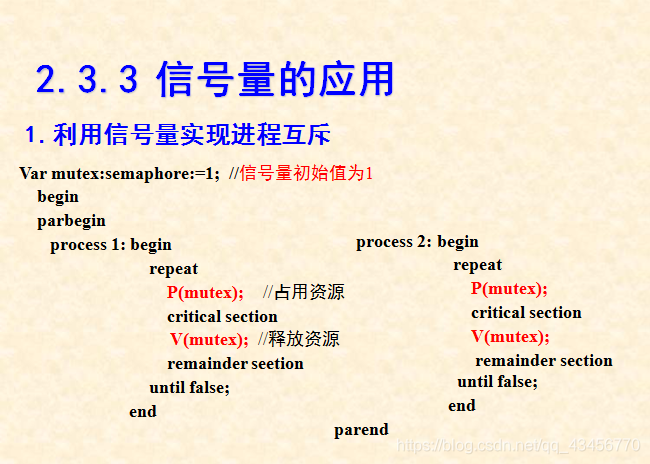 2.3.3 信号量的应用

1. 利用信号量实现进程互斥

Var mutex:semaphore:=1; //信号量初始值为1
begin
parbegin
process 1: begin
repeat
P(mutex); //占用资源
critical section
V(mutex); //释放资源
remainder seetion
until false;
end

process 2: begin
repeat
P(mutex);
critical section
V(mutex);
remainder section
until false;
end

parend

https://blog.csdn.net/qq_43456770